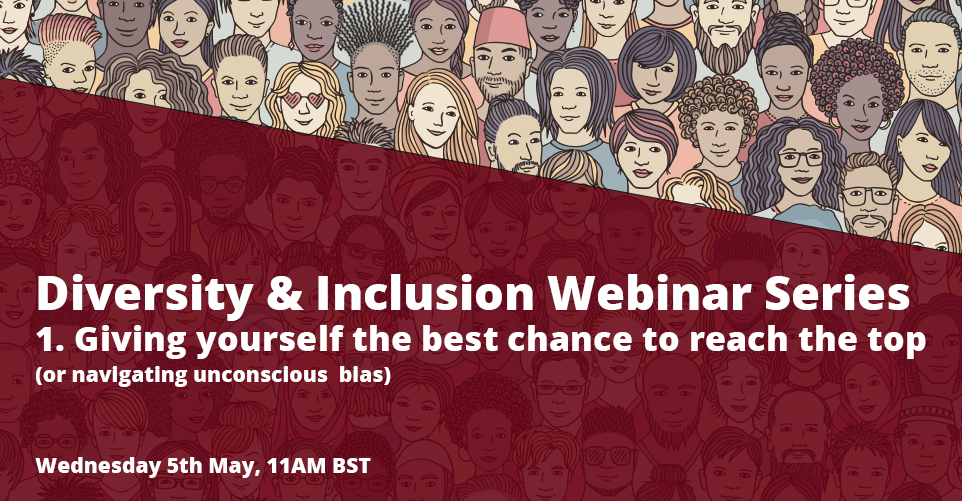 Diversity & Inclusion Webinar Series
1. Giving yourself the best chance to reach the top
(or navigating unconscious bias)

Wednesday 5th May, 11AM BST